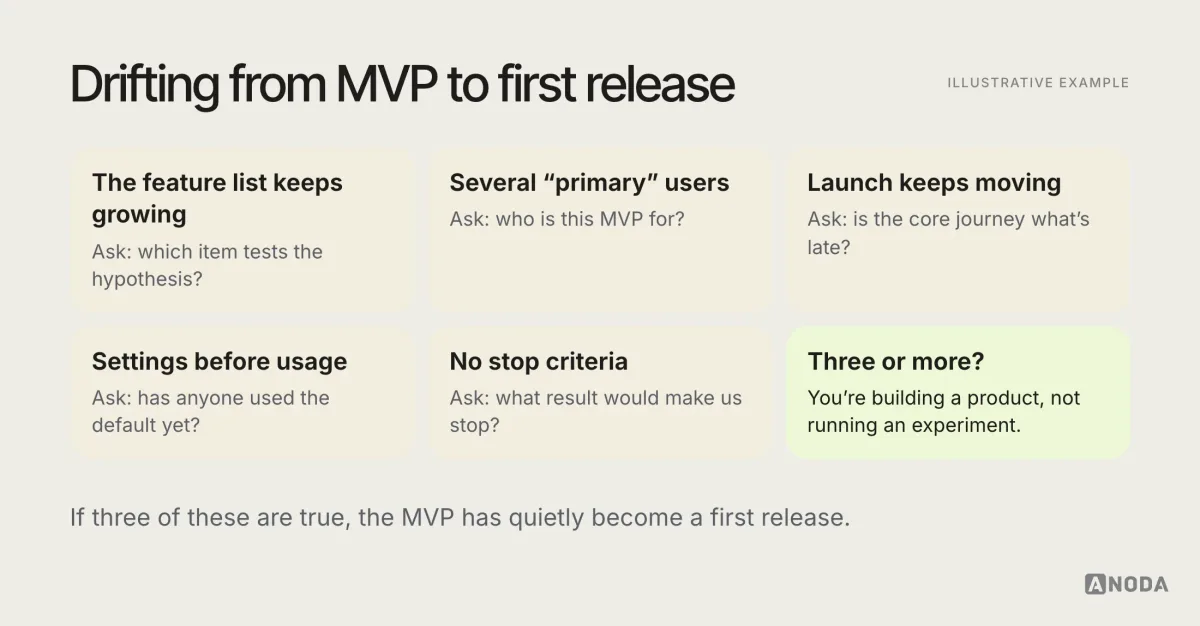 Drifting from MVP to first release

ILLUSTRATIVE EXAMPLE

The feature list keeps growing

Ask: which item tests the hypothesis?

Several "primary" users

Ask: who is this MVP for?

Launch keeps moving

Ask: is the core journey what's late?

Settings before usage

Ask: has anyone used the default yet?

No stop criteria

Ask: what result would make us stop?

Three or more?

You're building a product, not running an experiment.

If three of these are true, the MVP has quietly become a first release.

ANODA